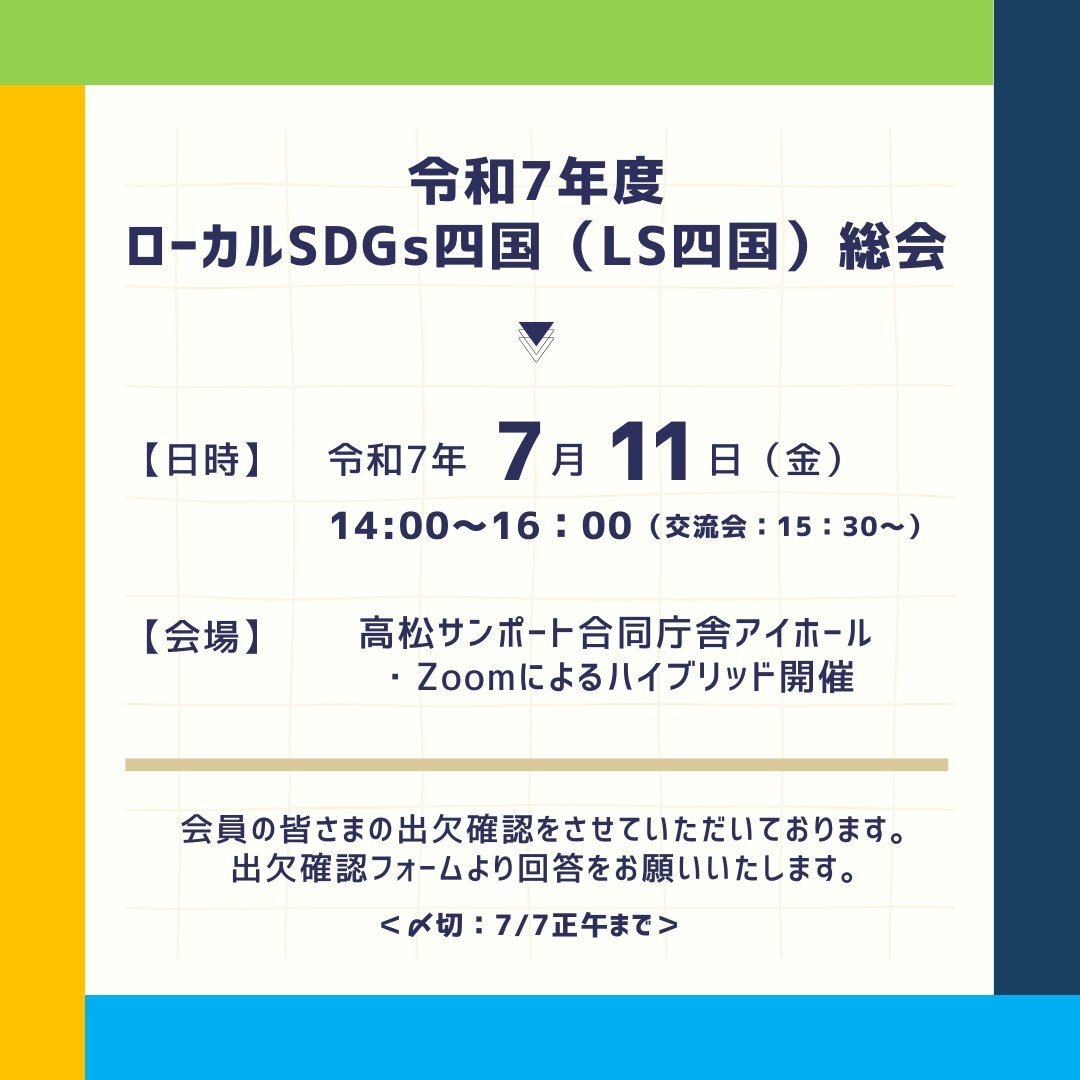 令和7年度
ローカルSDGs四国（LS四国）総会

【日時】 令和7年 7月 11日（金）
14:00〜16：00（交流会：15：30〜）

【会場】 高松サンポート合同庁舎アイホール
・Zoomによるハイブリッド開催

会員の皆さまの出欠確認をさせていただいております。
出欠確認フォームより回答をお願いいたします。

＜〆切：7/7正午まで＞